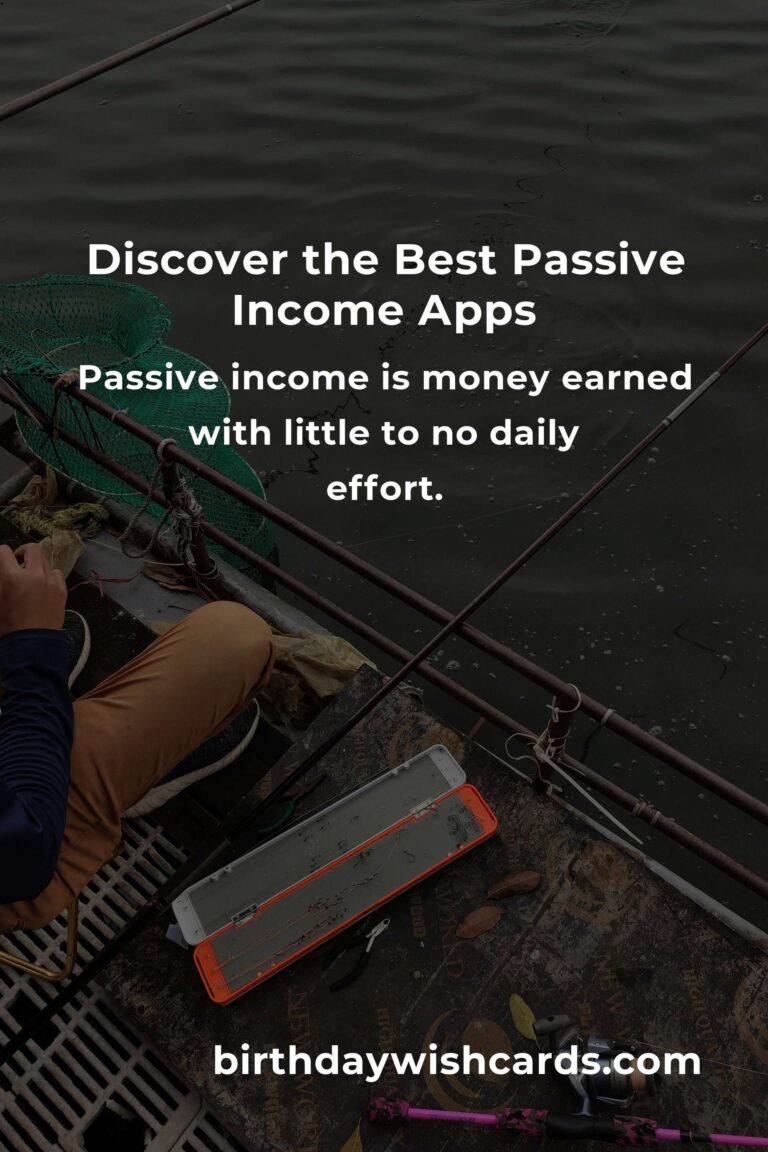 Discover the Best Passive Income Apps

Passive income is money earned with little to no daily effort.

birthdaywishcards.com